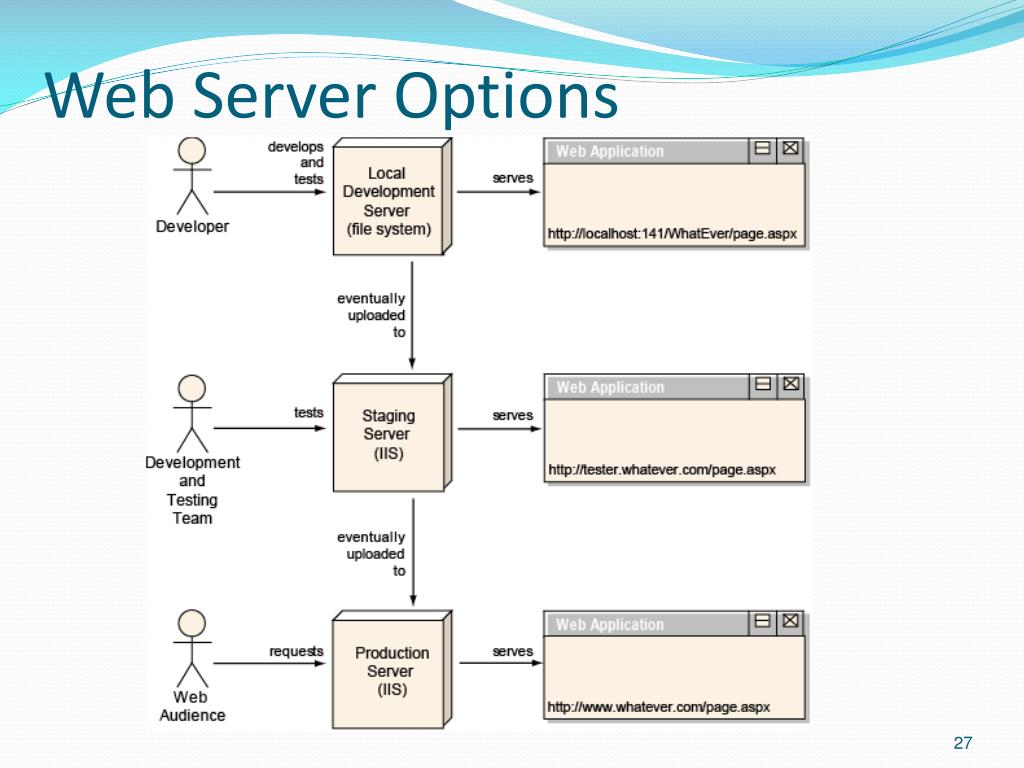 Web Server Options

Developer

develops and tests

Local Development Server (file system)

serves

Web Application

http://localhost:141/WhatEver/page.aspx

eventually uploaded to

Development and Testing Team

tests

Staging Server (IIS)

serves

Web Application

http://tester.whatever.com/page.aspx

eventually uploaded to

Web Audience

requests

Production Server (IIS)

serves

Web Application

http://www.whatever.com/page.aspx

27